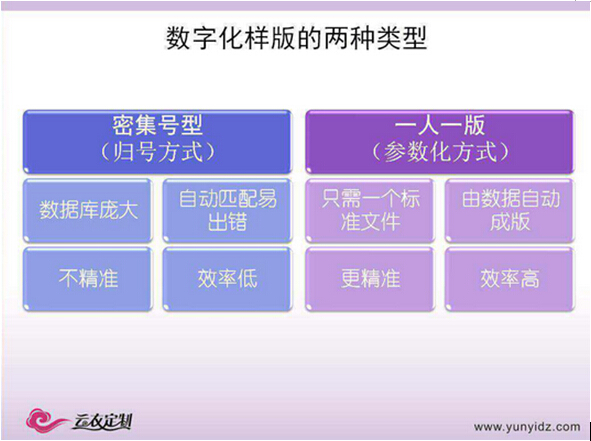 数字化样版的两种类型

密集号型
（归号方式）

数据库庞大

自动匹配易出错

不精准

效率低

一人一版
（参数化方式）

只需一个标准文件

由数据自动成版

更精准

效率高

云衣定制

www.yunyidz.com